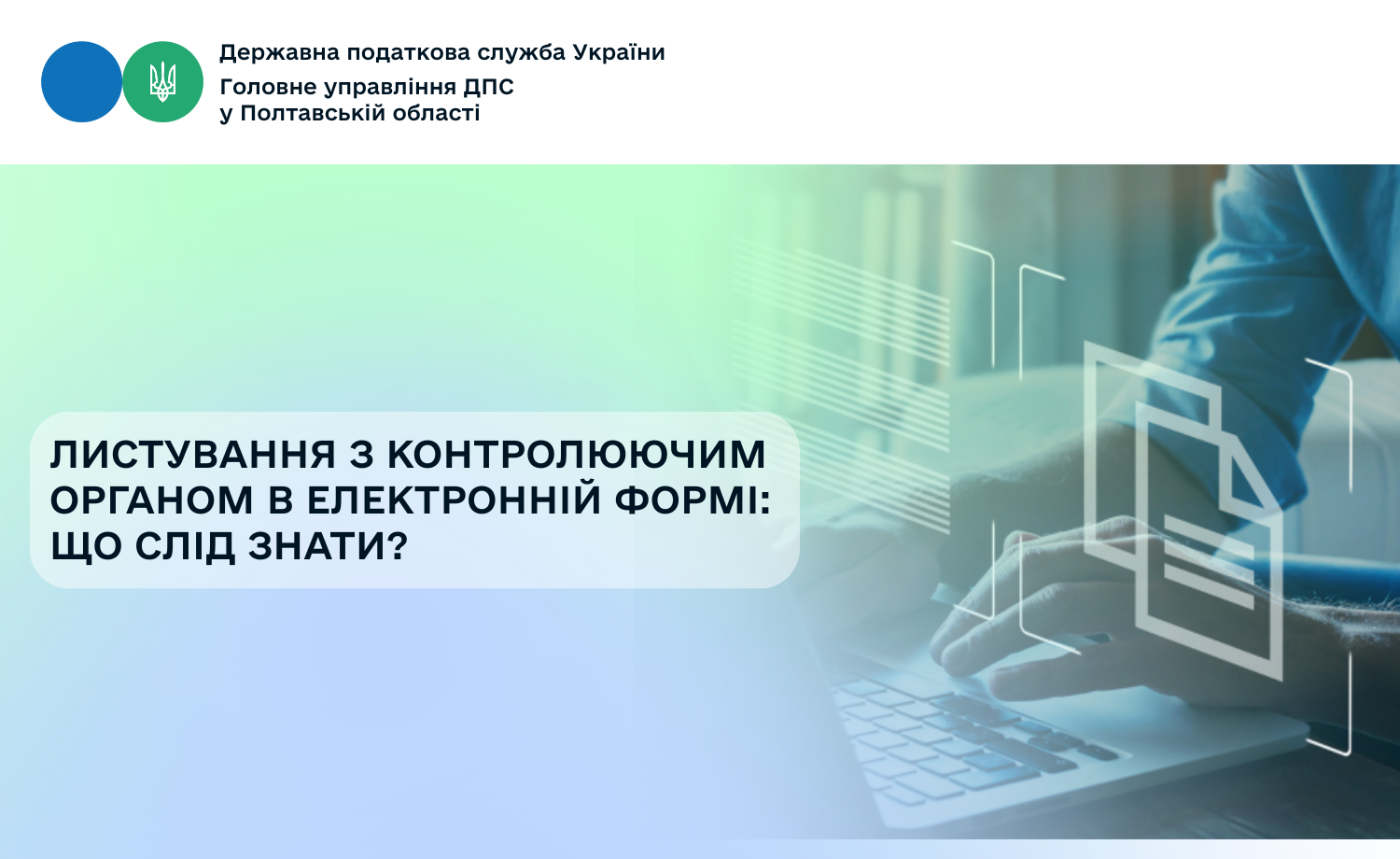 Державна податкова служба України
Головне управління ДПС у Полтавській області

ЛИСТУВАННЯ З КОНТРОЛЮЮЧИМ ОРГАНОМ В ЕЛЕКТРОННІЙ ФОРМІ: ЩО СЛІД ЗНАТИ?